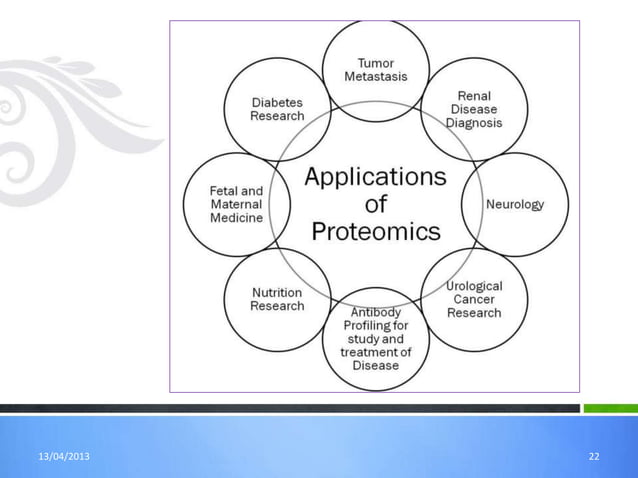 Applications of Proteomics

Tumor Metastasis

Renal Disease Diagnosis

Neurology

Urological Cancer Research

Antibody Profiling for study and treatment of Disease

Nutrition Research

Fetal and Maternal Medicine

Diabetes Research

13/04/2013

22